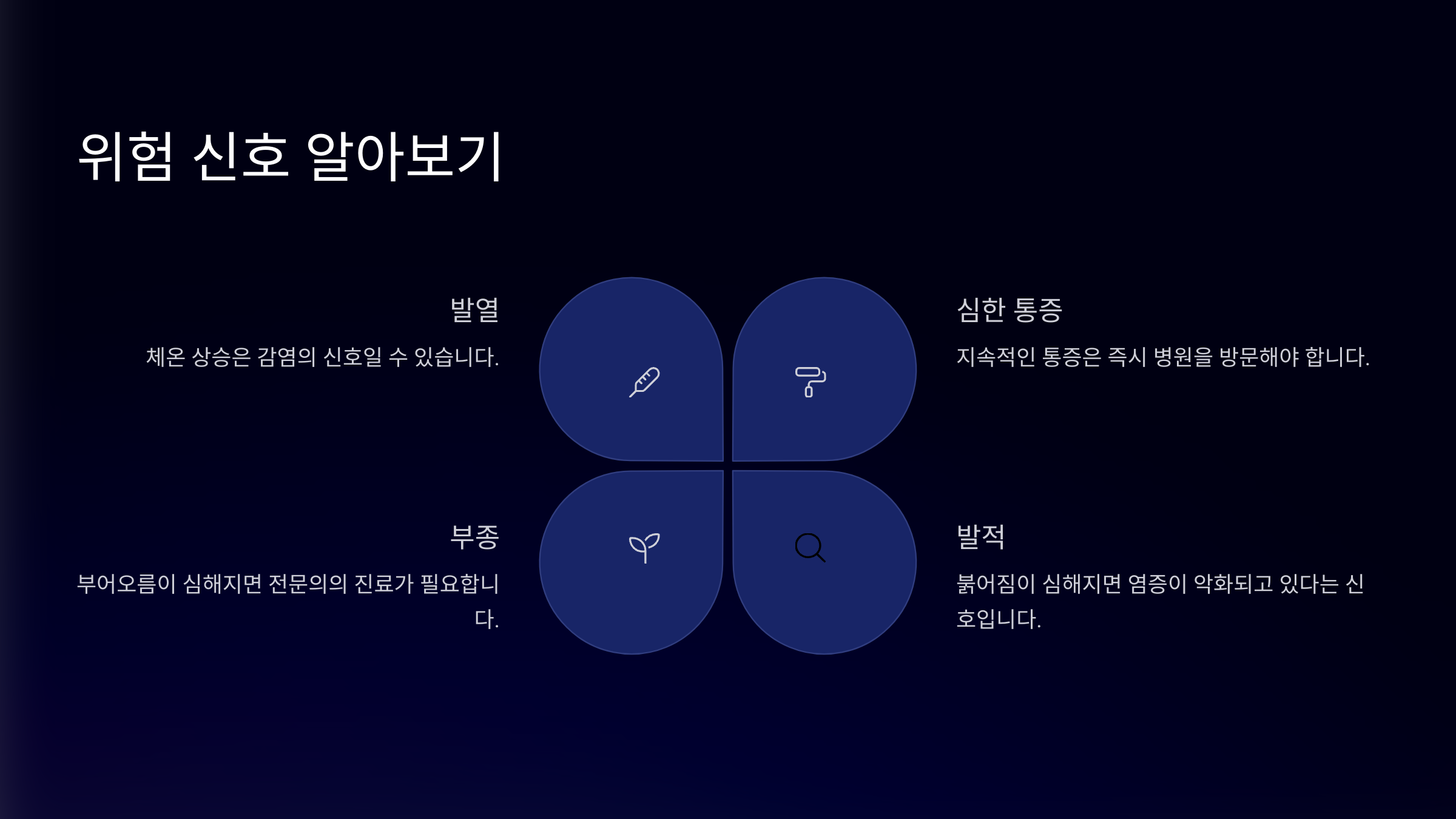 위험 신호 알아보기

발열

체온 상승은 감염의 신호일 수 있습니다.

심한 통증

지속적인 통증은 즉시 병원을 방문해야 합니다.

부종

부어오름이 심해지면 전문의의 진료가 필요합니다.

발적

붉어짐이 심해지면 염증이 악화되고 있다는 신호입니다.